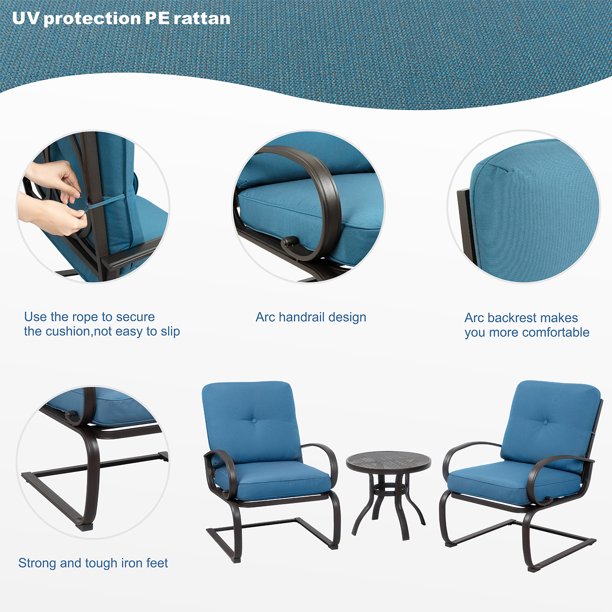 UV protection PE rattan

Use the rope to secure the cushion,not easy to slip

Arc handrail design

Arc backrest makes you more comfortable

Strong and tough iron feet